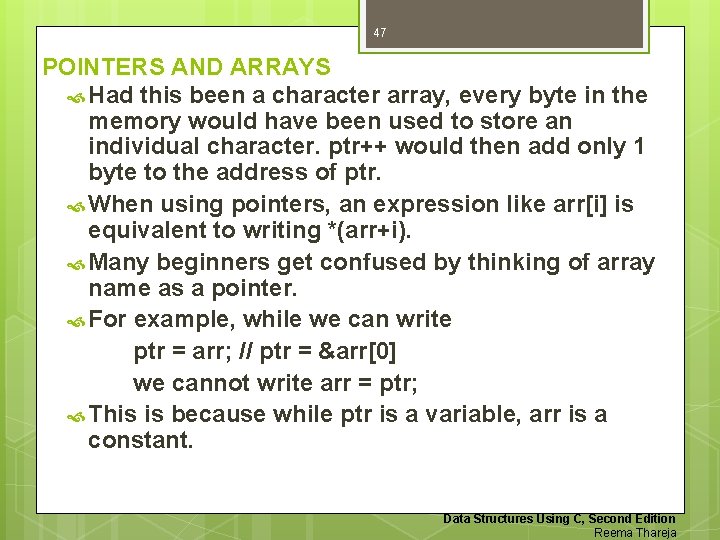 47

POINTERS AND ARRAYS

Had this been a character array, every byte in the memory would have been used to store an individual character. ptr++ would then add only 1 byte to the address of ptr.

When using pointers, an expression like arr[i] is equivalent to writing *(arr+i).

Many beginners get confused by thinking of array name as a pointer.

For example, while we can write
ptr = arr; // ptr = &arr[0]
we cannot write arr = ptr;

This is because while ptr is a variable, arr is a constant.

Data Structures Using C, Second Edition
Reema Thareja